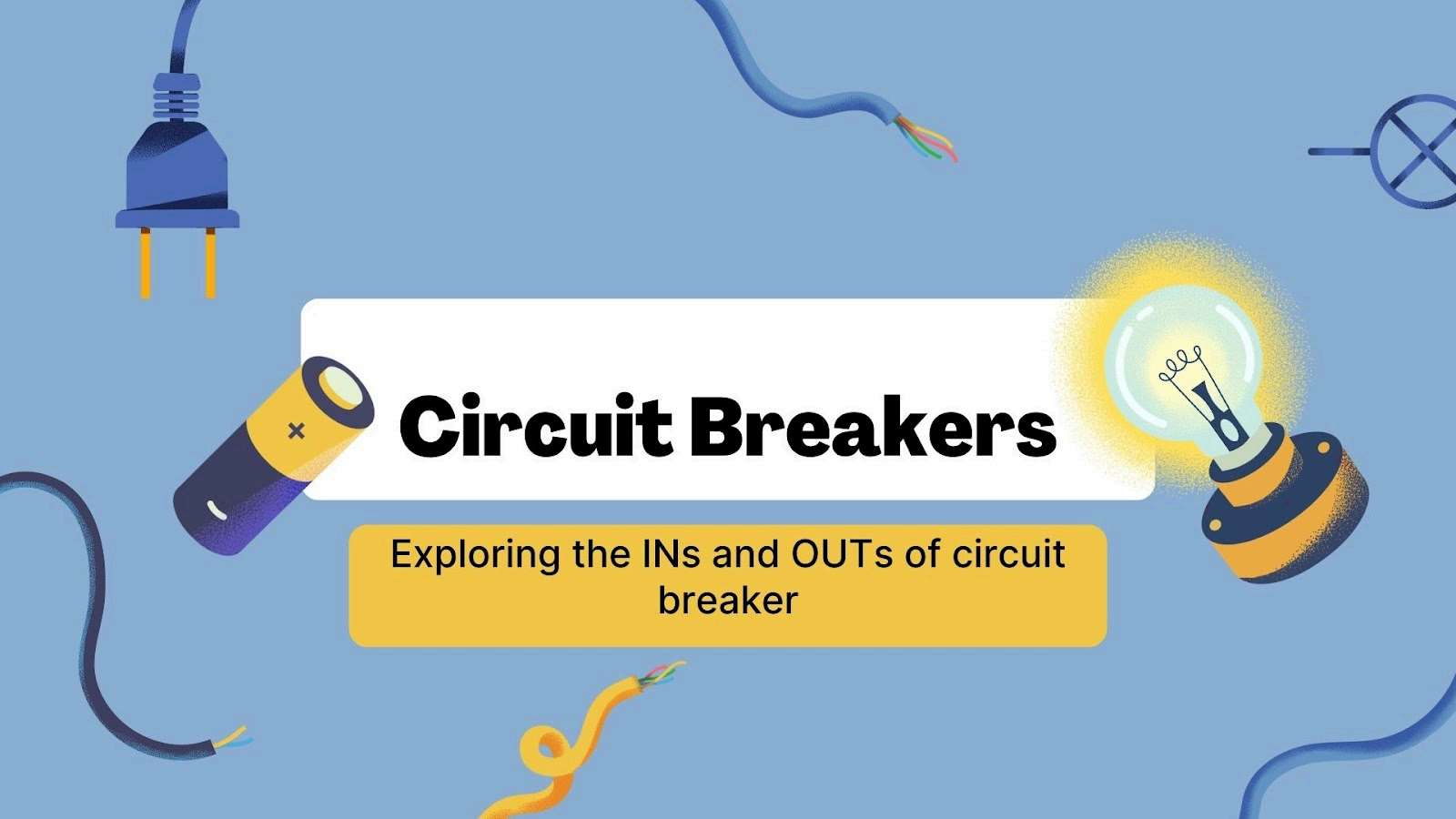 Circuit Breakers

Exploring the INs and OUTs of circuit breaker